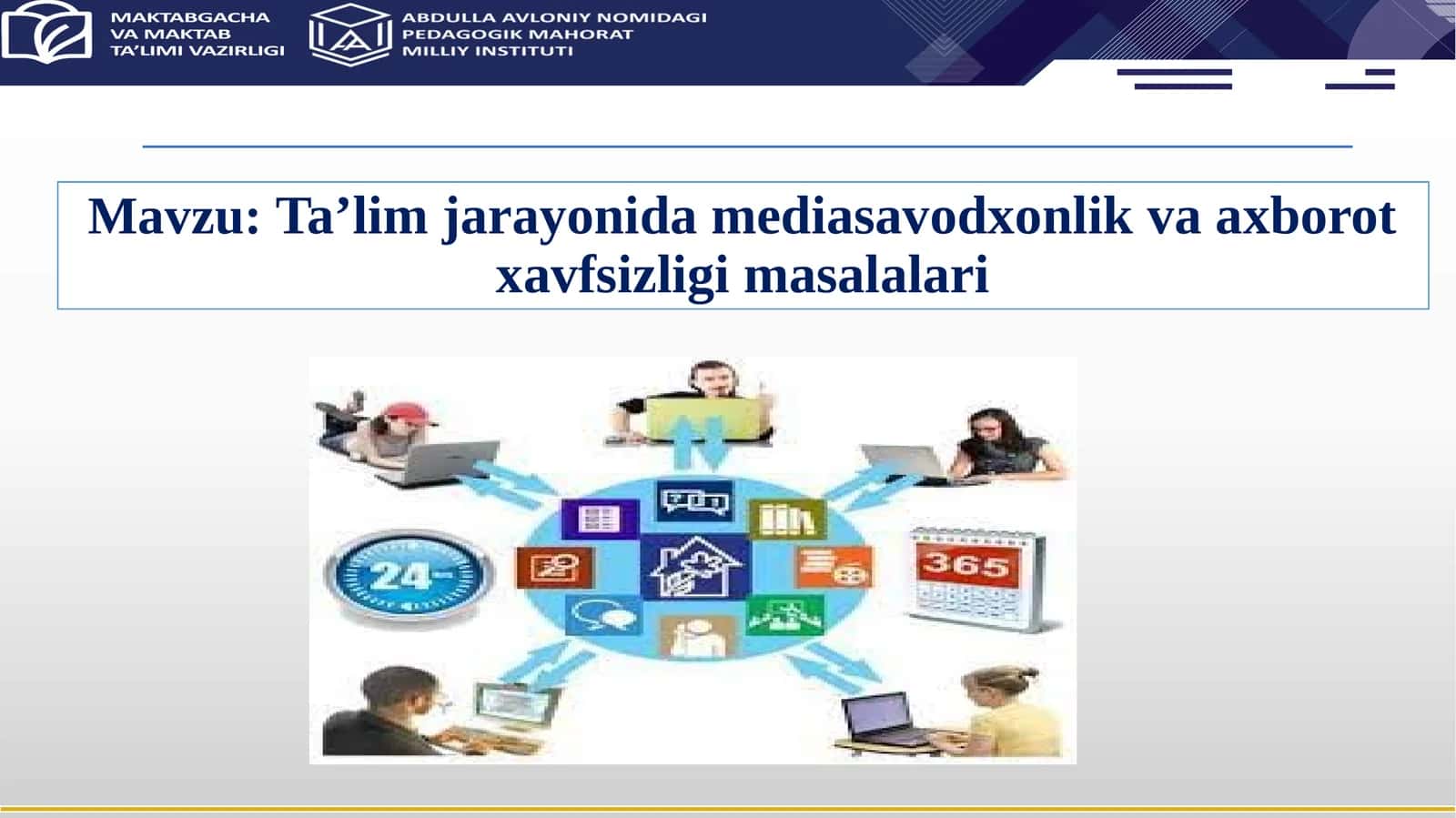 MAKTABGACHA VA MAKTAB TA'LIMI VAZIRLIGI

ABDULLA AVLONIY NOMIDAGI PEDAGOGIK MAHORAT MILLIY INSTITUTI

Mavzu: Ta’lim jarayonida mediasavodxonlik va axborot xavfsizligi masalalari

24

365